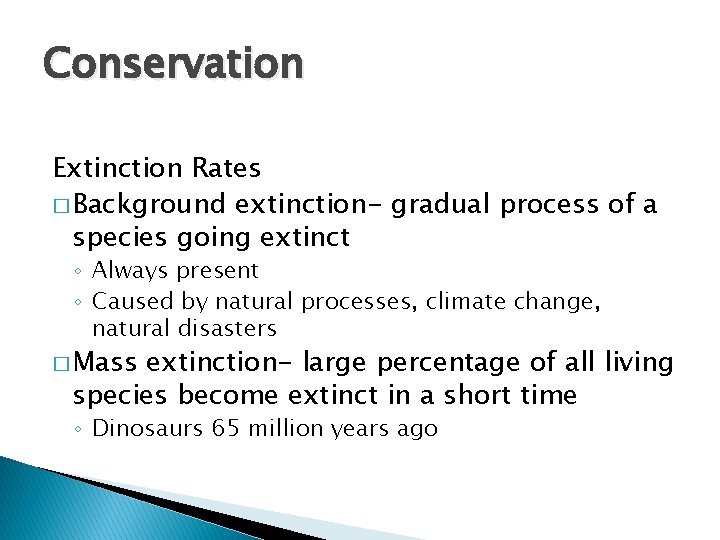 Conservation

Extinction Rates

□ Background extinction- gradual process of a species going extinct
◦ Always present
◦ Caused by natural processes, climate change, natural disasters

□ Mass extinction- large percentage of all living species become extinct in a short time
◦ Dinosaurs 65 million years ago